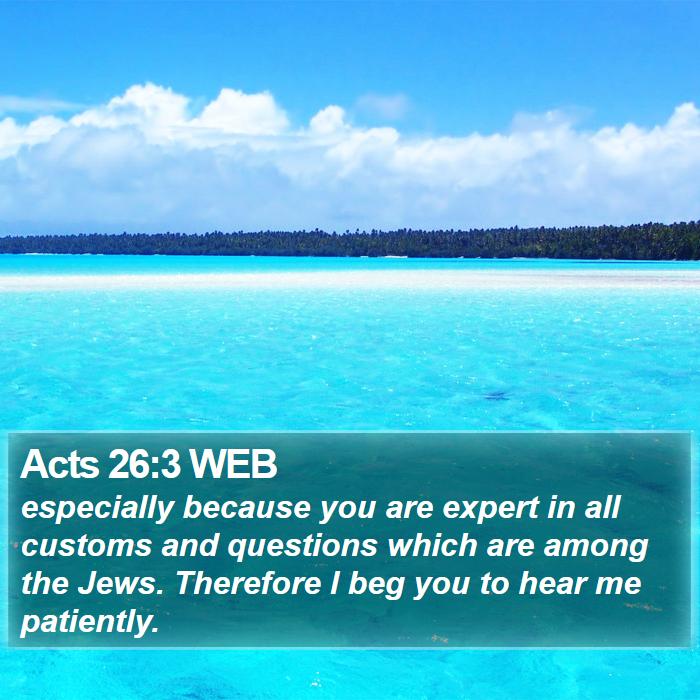 Acts 26:3 WEB

especially because you are expert in all customs and questions which are among the Jews. Therefore I beg you to hear me patiently.